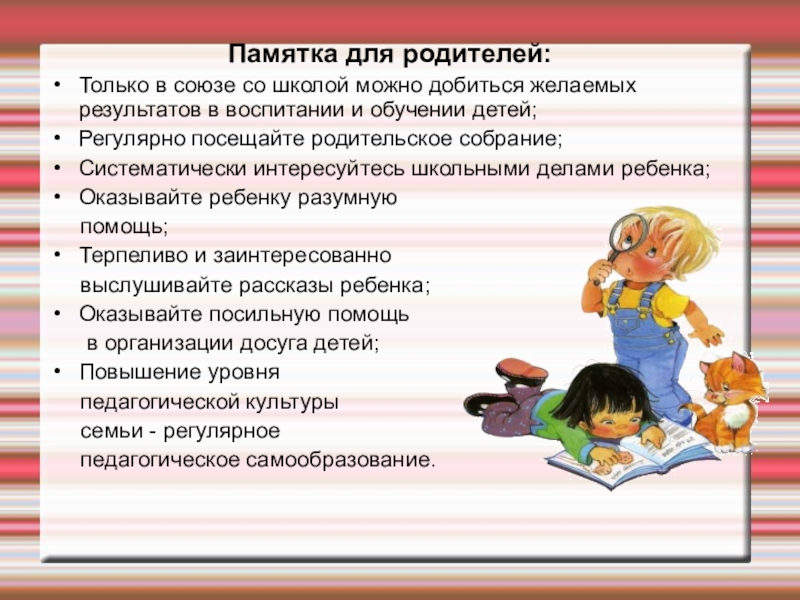 Памятка для родителей:

• Только в союзе со школой можно добиться желаемых результатов в воспитании и обучении детей;
• Регулярно посещайте родительское собрание;
• Систематически интересуйтесь школьными делами ребенка;
• Оказывайте ребенку разумную помощь;
• Терпеливо и заинтересованно выслушивайте рассказы ребенка;
• Оказывайте посильную помощь в организации досуга детей;
• Повышение уровня педагогической культуры семьи - регулярное педагогическое самообразование.